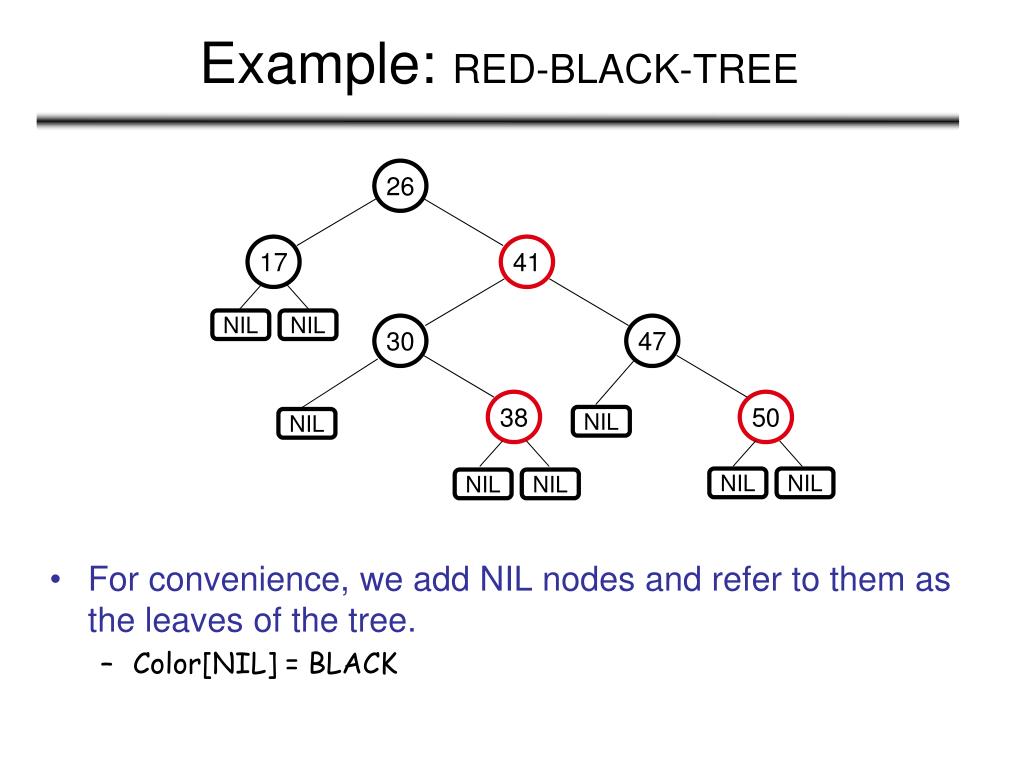 Example: RED-BLACK-TREE

26

17

41

NIL NIL

30

47

NIL

38

NIL

50

NIL NIL

NIL NIL

• For convenience, we add NIL nodes and refer to them as the leaves of the tree.

– Color[NIL] = BLACK